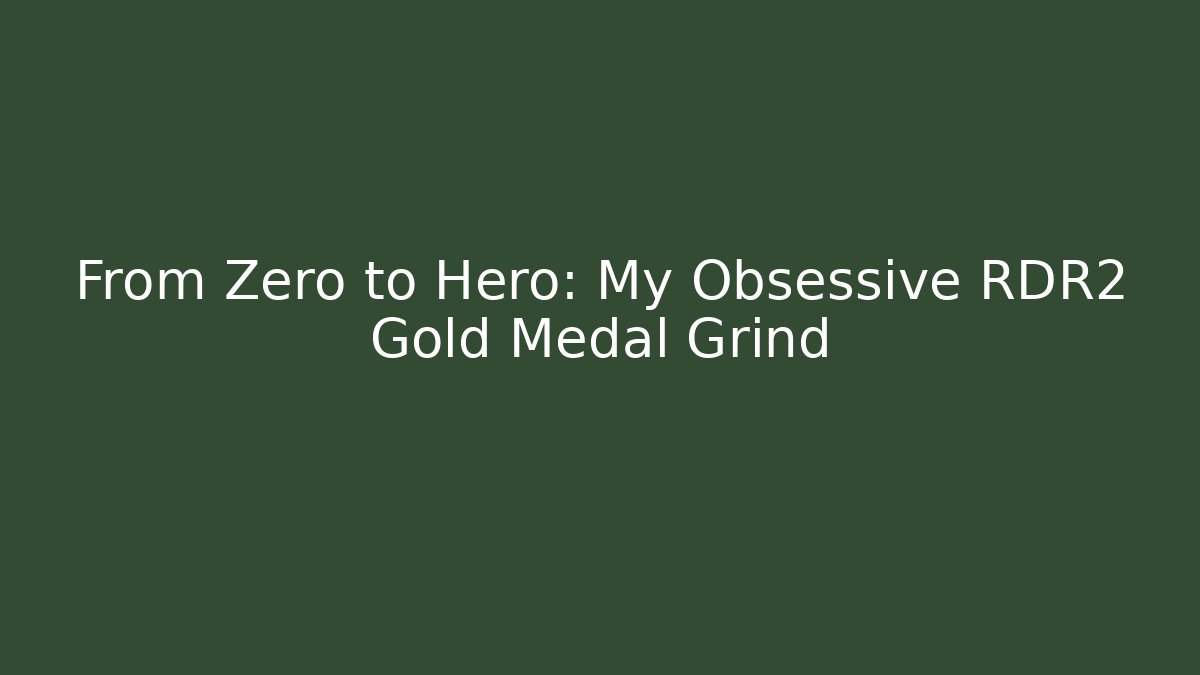 From Zero to Hero: My Obsessive RDR2 Gold Medal Grind